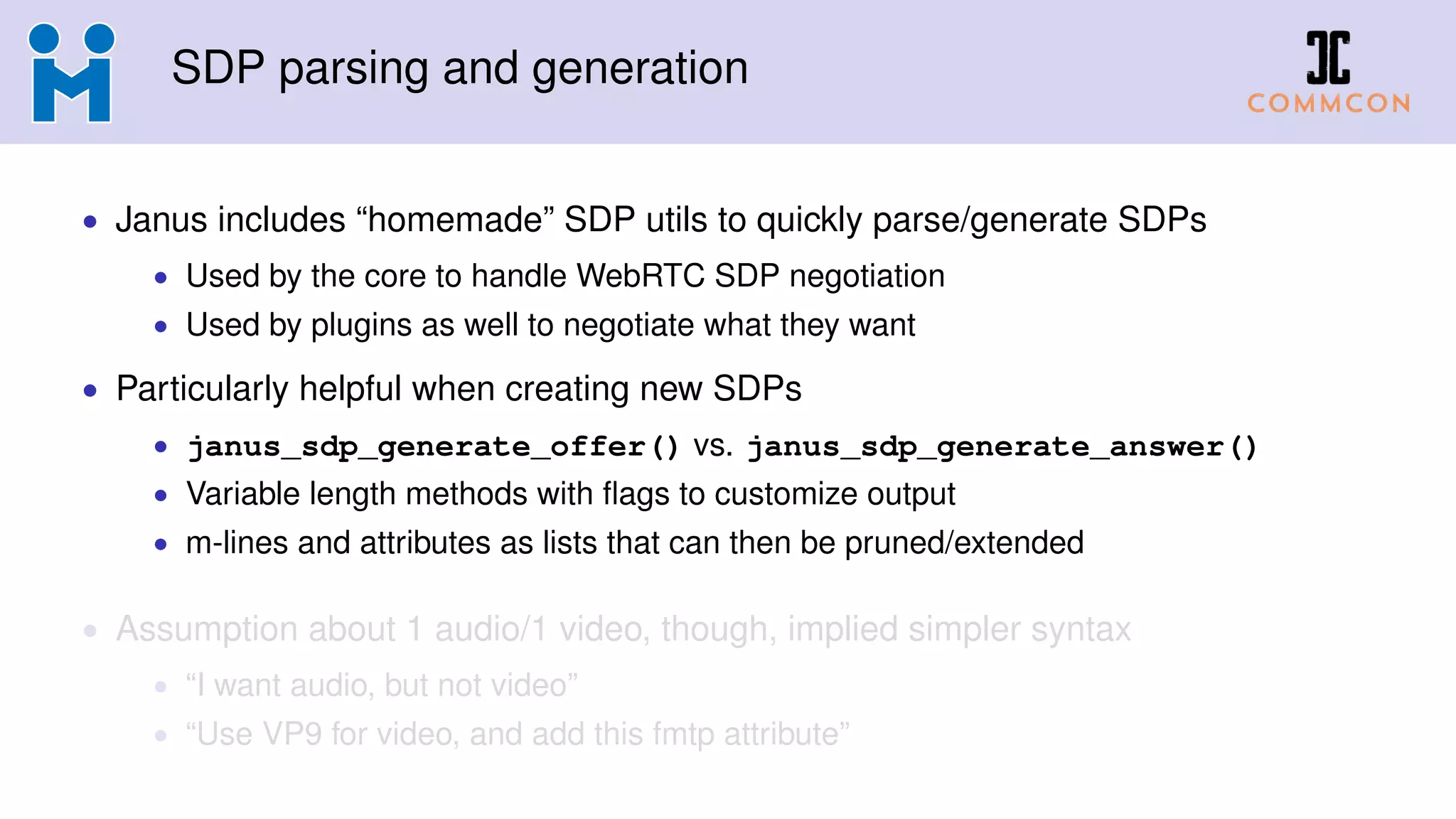 SDP parsing and generation

COMMCON

• Janus includes “homemade” SDP utils to quickly parse/generate SDPs
  • Used by the core to handle WebRTC SDP negotiation
  • Used by plugins as well to negotiate what they want
• Particularly helpful when creating new SDPs
  • janus_sdp_generate_offer() vs. janus_sdp_generate_answer()
  • Variable length methods with flags to customize output
  • m-lines and attributes as lists that can then be pruned/extended
• Assumption about 1 audio/1 video, though, implied simpler syntax
  • “I want audio, but not video”
  • “Use VP9 for video, and add this fmtp attribute”